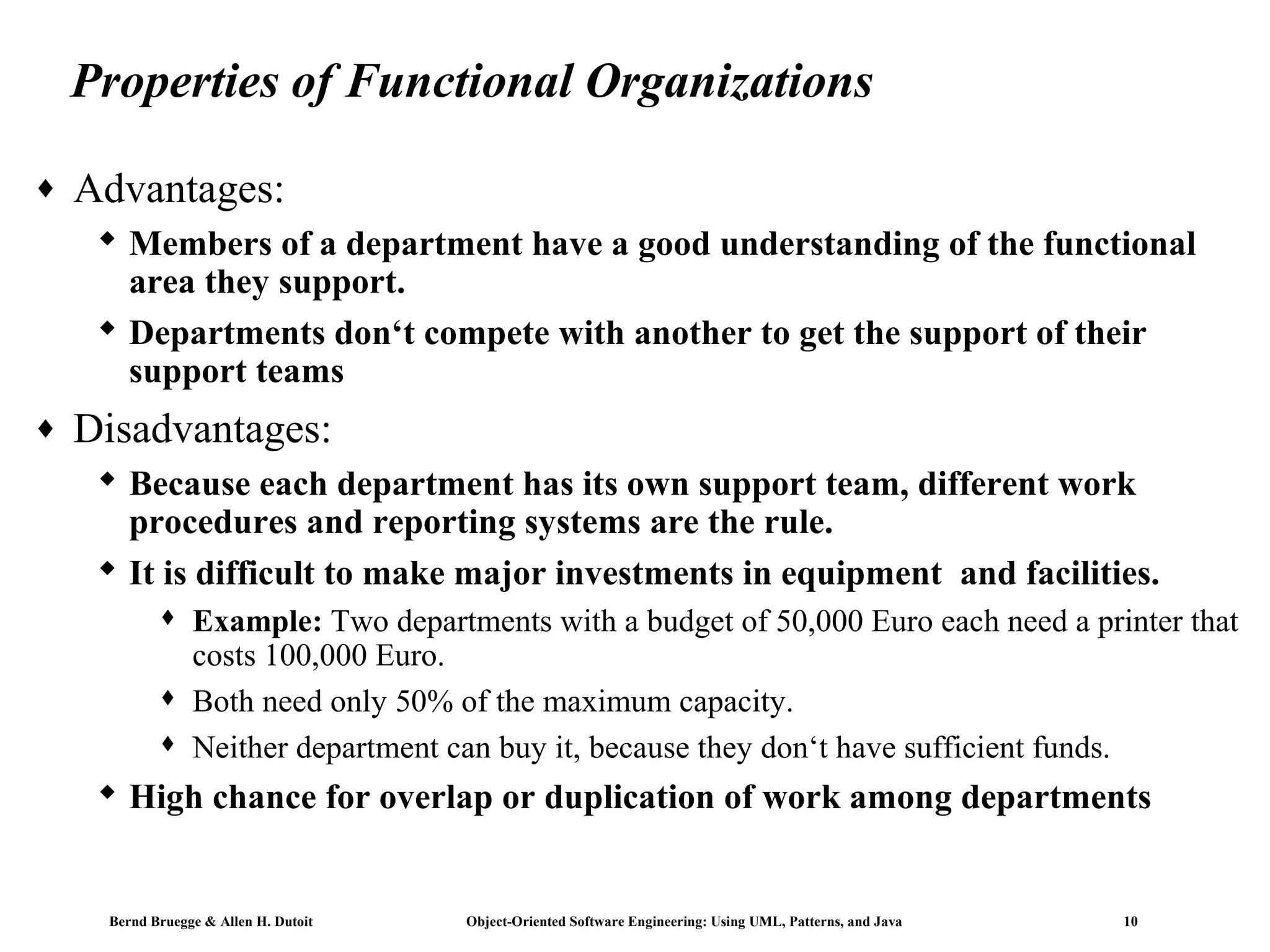 Properties of Functional Organizations

♦ Advantages:
♦ Members of a department have a good understanding of the functional area they support.
♦ Departments don‘t compete with another to get the support of their support teams
♦ Disadvantages:
♦ Because each department has its own support team, different work procedures and reporting systems are the rule.
♦ It is difficult to make major investments in equipment and facilities.
♦ Example: Two departments with a budget of 50,000 Euro each need a printer that costs 100,000 Euro.
♦ Both need only 50% of the maximum capacity.
♦ Neither department can buy it, because they don‘t have sufficient funds.
♦ High chance for overlap or duplication of work among departments

Bernd Bruegge & Allen H. Dutoit Object-Oriented Software Engineering: Using UML, Patterns, and Java 10